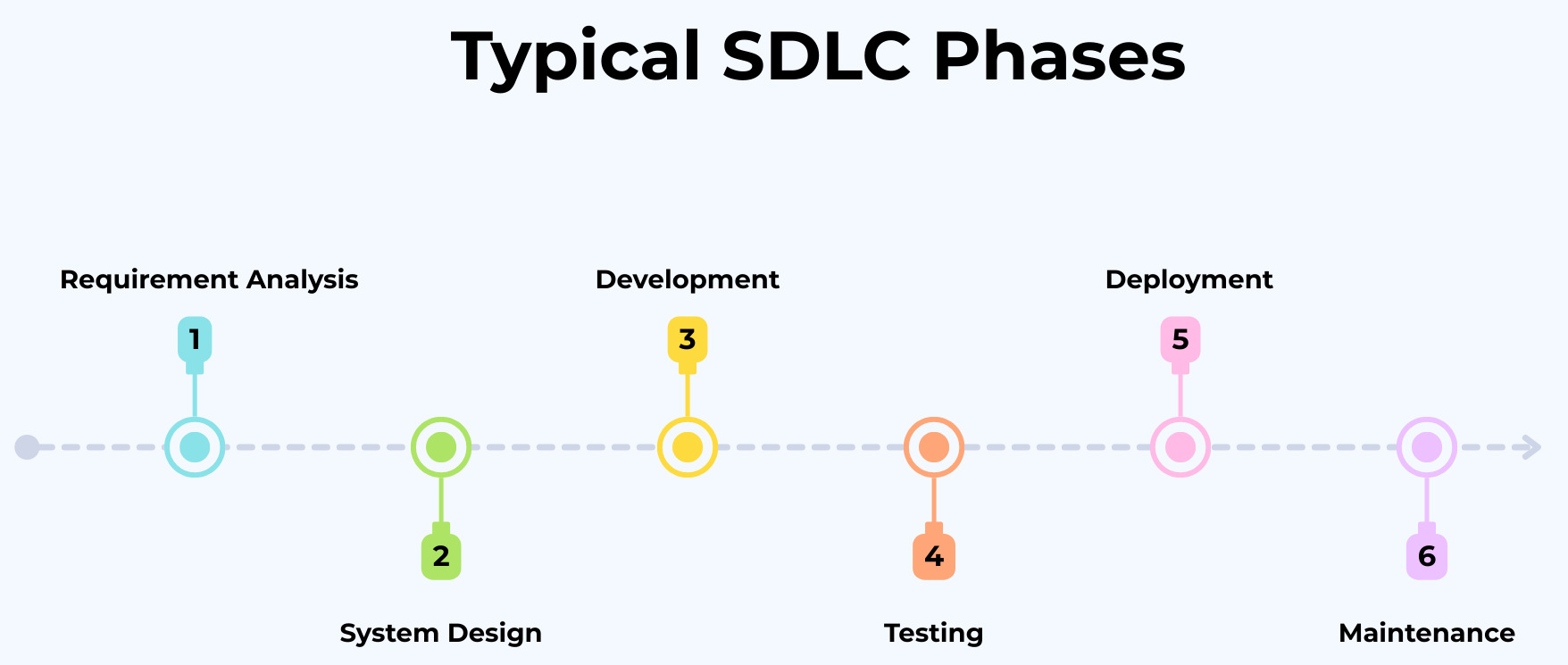 Typical SDLC Phases

Requirement Analysis

1

2

System Design

Development

3

4

Testing

Deployment

5

6

Maintenance